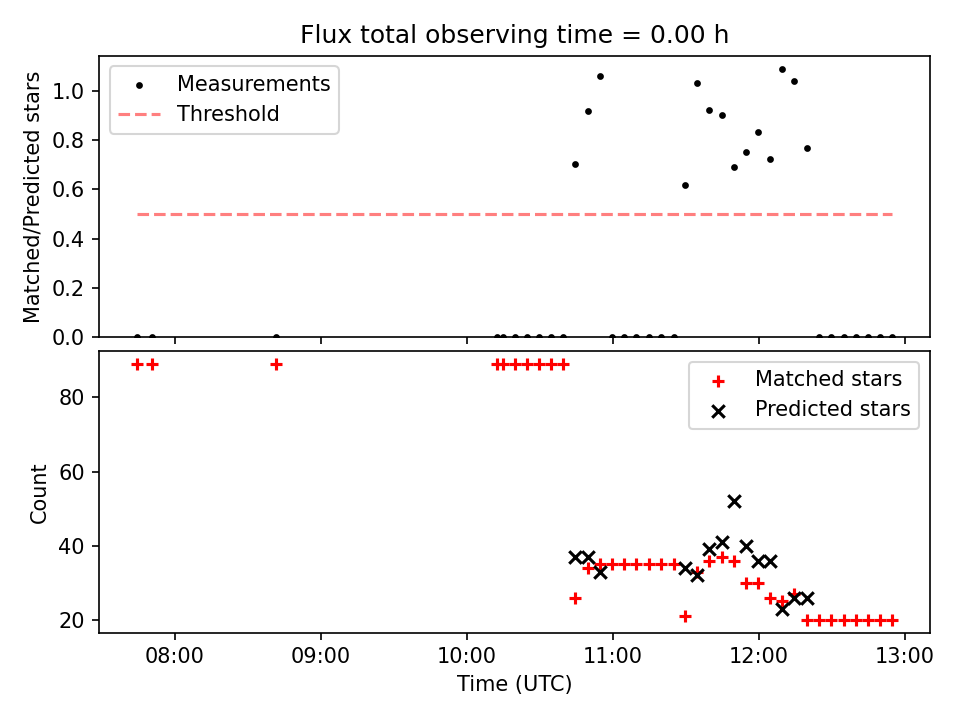 Flux total observing time = 0.00 h

Measurements
Threshold

Matched/Predicted stars

1.0
0.8
0.6
0.4
0.2
0.0

Matched stars
Predicted stars

Count

80
60
40
20

08:00
09:00
10:00
11:00
12:00
13:00

Time (UTC)